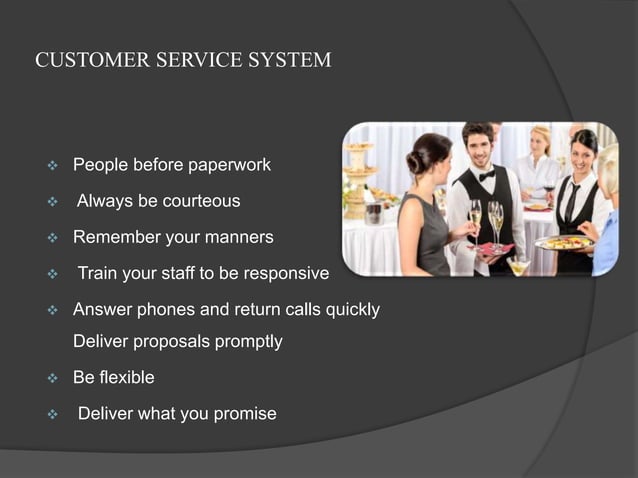 CUSTOMER SERVICE SYSTEM

❖ People before paperwork

❖ Always be courteous

❖ Remember your manners

❖ Train your staff to be responsive

❖ Answer phones and return calls quickly
Deliver proposals promptly

❖ Be flexible

❖ Deliver what you promise